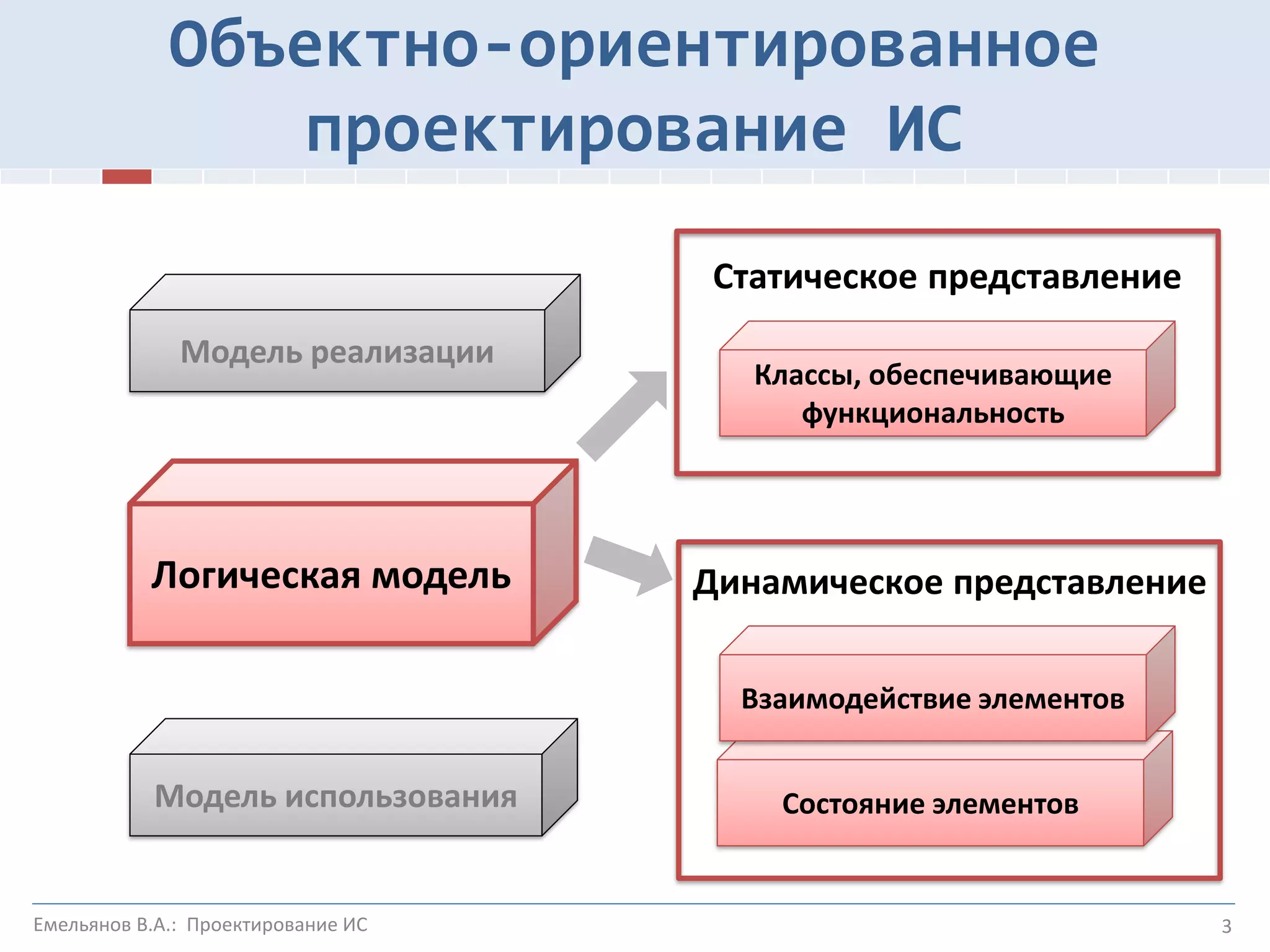 Объектно-ориентированное проектирование ИС

Модель реализации

Логическая модель

Модель использования

Статическое представление

Классы, обеспечивающие функциональность

Динамическое представление

Взаимодействие элементов

Состояние элементов

Емельянов В.А.: Проектирование ИС

3